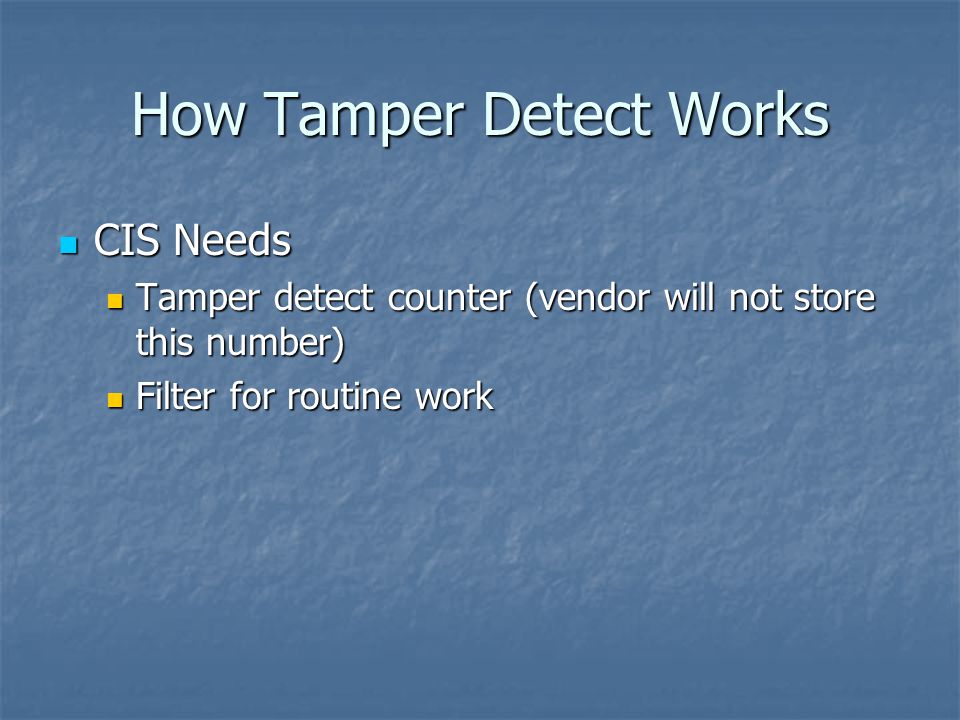 How Tamper Detect Works

CIS Needs

Tamper detect counter (vendor will not store this number)

Filter for routine work